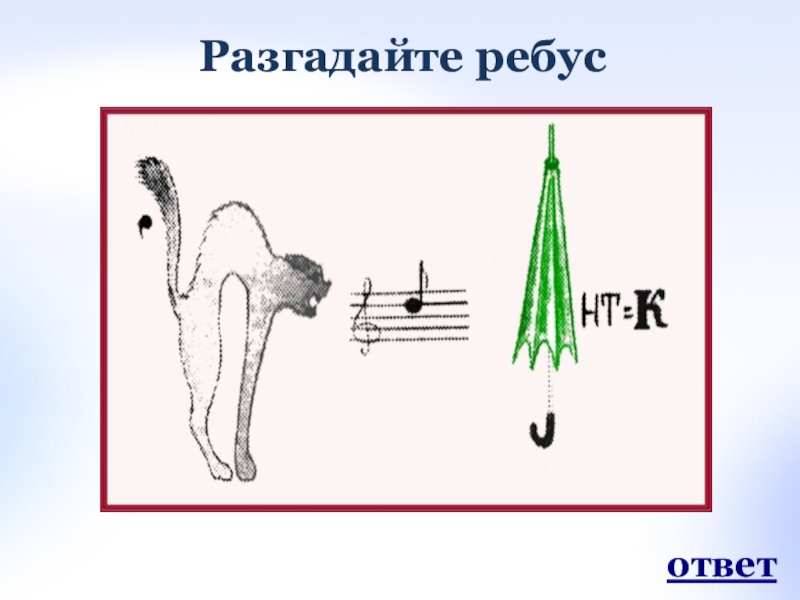 Разгадайте ребус

,

НТ=К

ответ